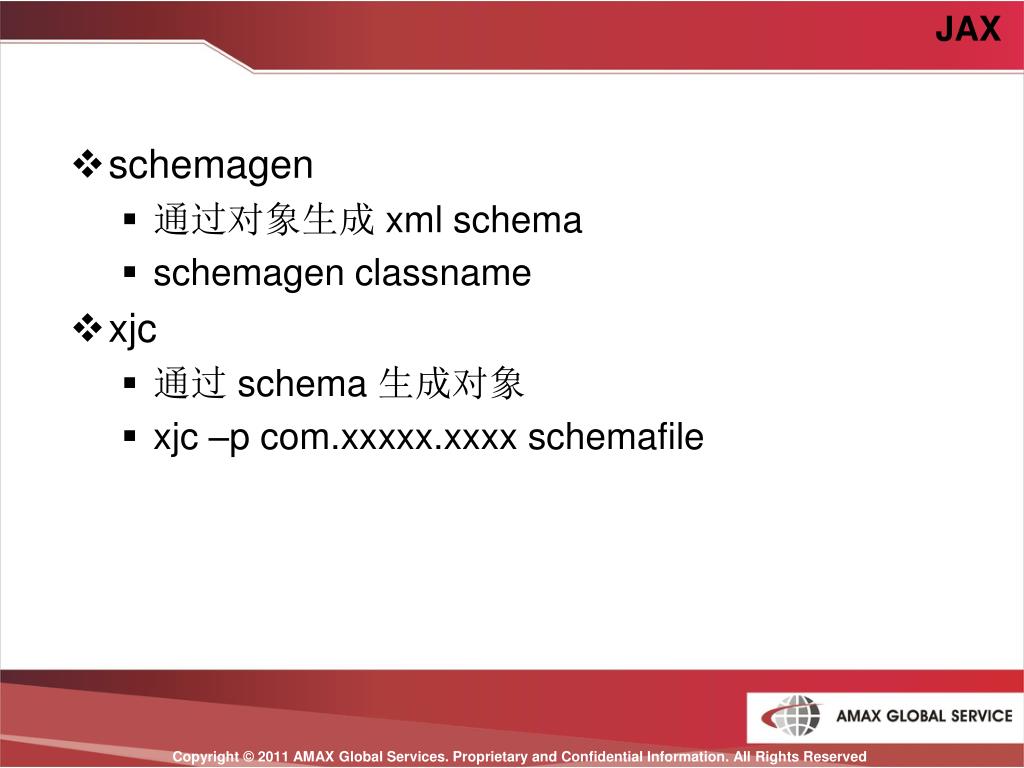 JAX

❖ schemagen

▪ 通过对象生成 xml schema

▪ schemagen classname

❖ xjc

▪ 通过 schema 生成对象

▪ xjc –p com.xxxxx.xxxx schemafile

AMAX GLOBAL SERVICE

Copyright © 2011 AMAX Global Services. Proprietary and Confidential Information. All Rights Reserved